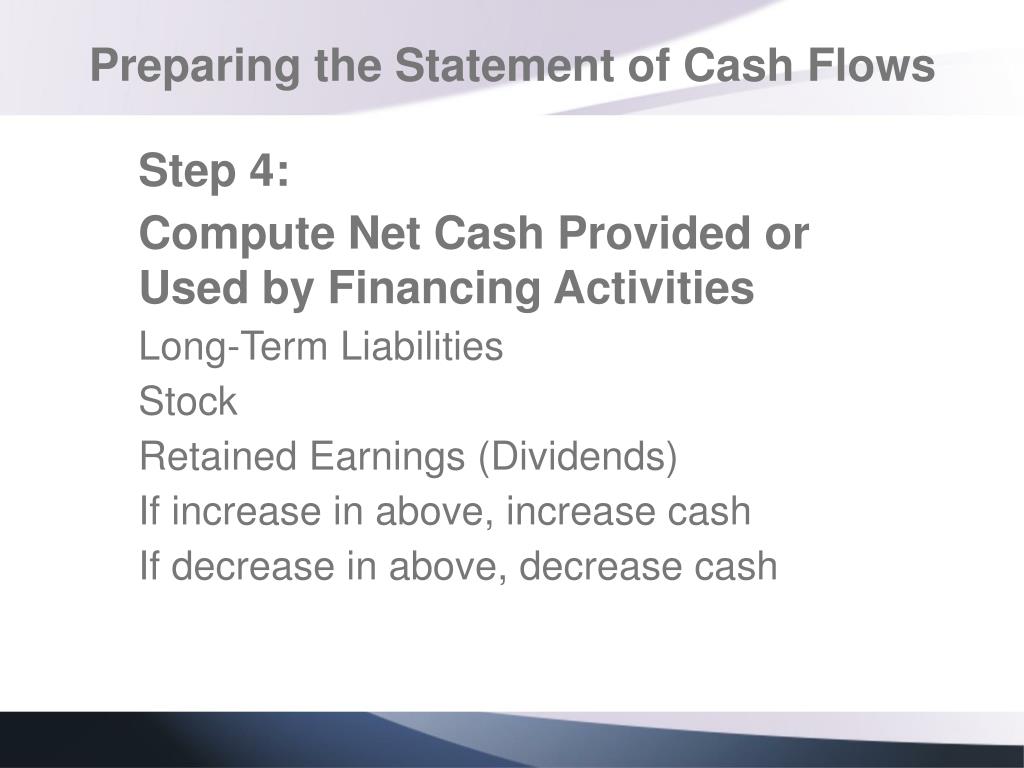 Preparing the Statement of Cash Flows

Step 4:

Compute Net Cash Provided or Used by Financing Activities

Long-Term Liabilities

Stock

Retained Earnings (Dividends)

If increase in above, increase cash

If decrease in above, decrease cash